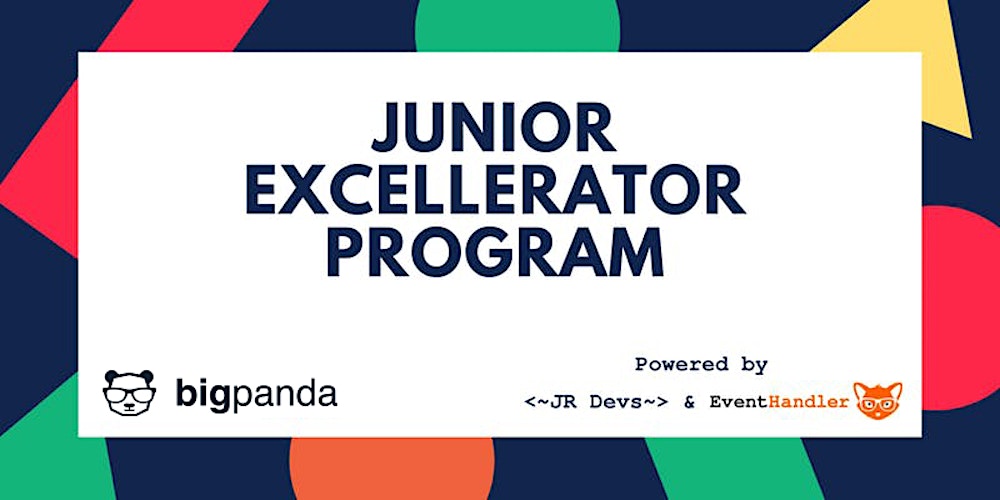 JUNIOR EXCELLERATOR PROGRAM

bigpanda

Powered by
<~JR Devs~> & EventHandler